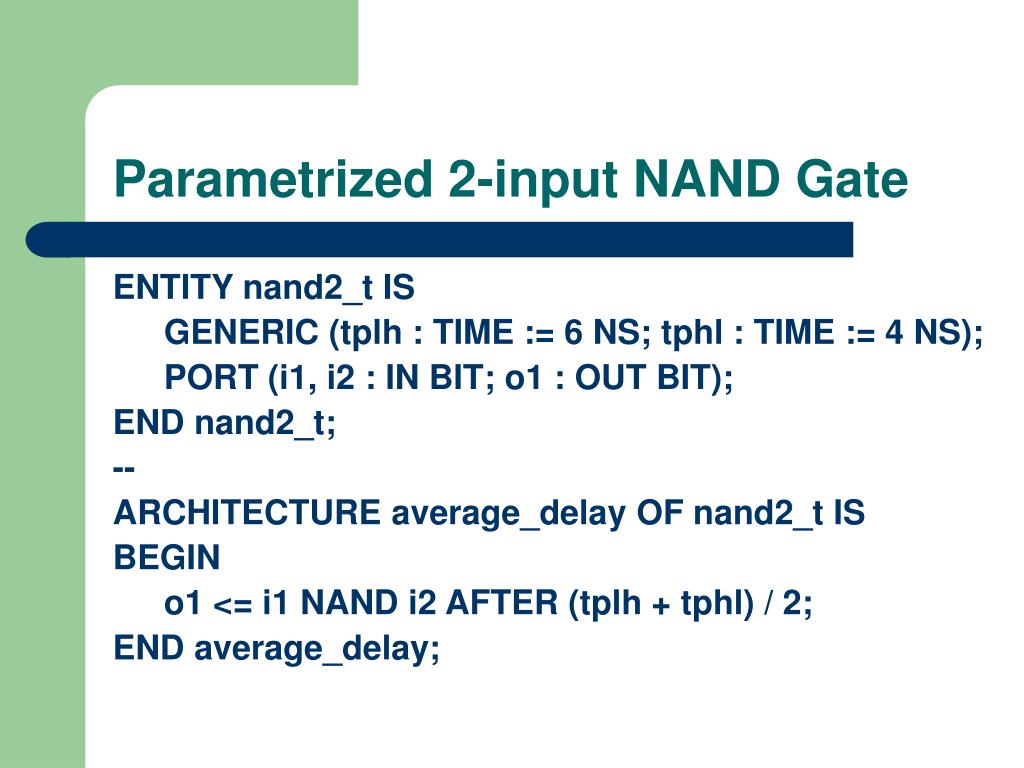 Parametrized 2-input NAND Gate

ENTITY nand2_t IS
GENERIC (tplh : TIME := 6 NS; tphl : TIME := 4 NS);
PORT (i1, i2 : IN BIT; o1 : OUT BIT);
END nand2_t;
--
ARCHITECTURE average_delay OF nand2_t IS
BEGIN
o1 <= i1 NAND i2 AFTER (tplh + tphl) / 2;
END average_delay;